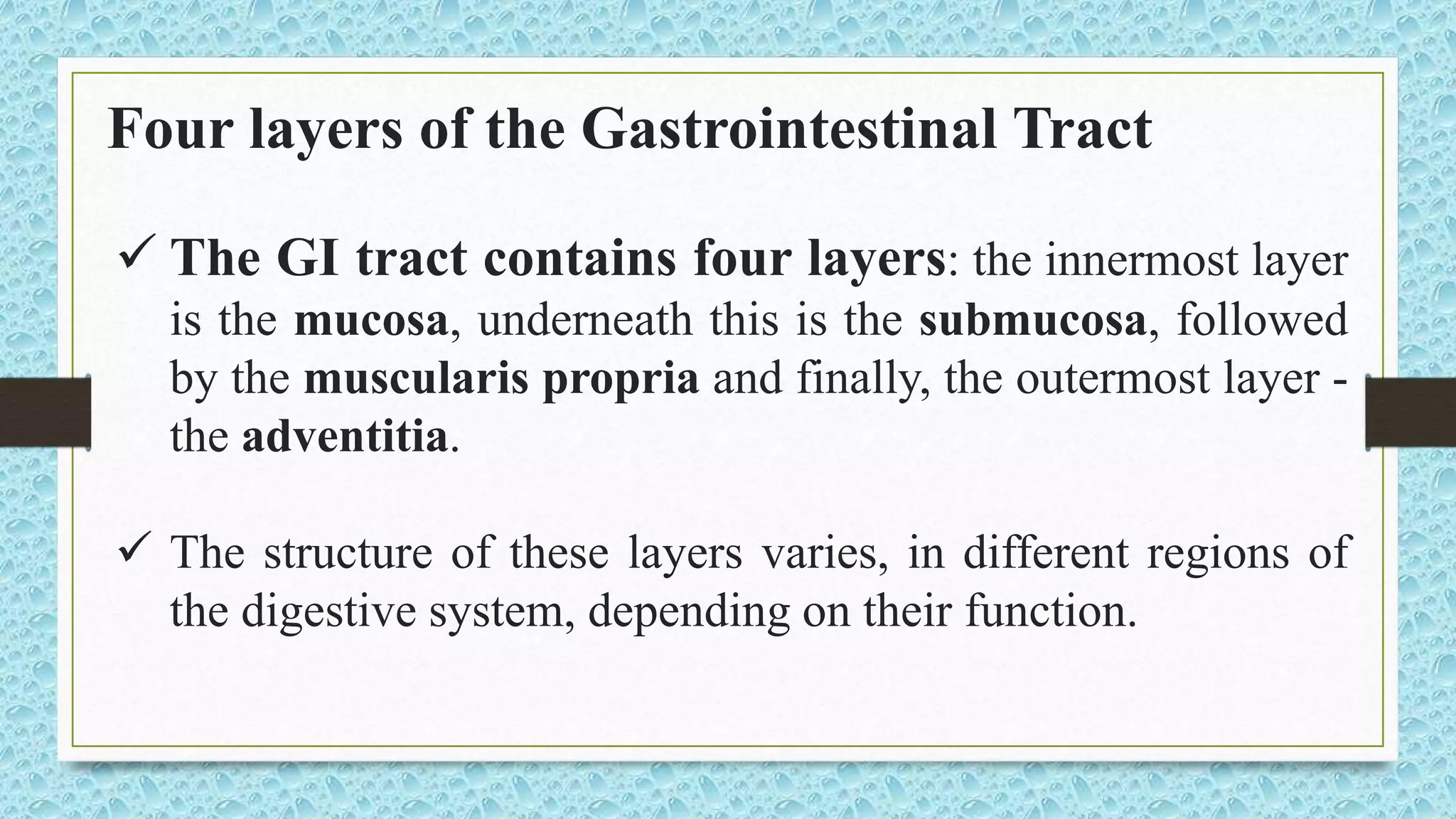 Four layers of the Gastrointestinal Tract

✓ The GI tract contains four layers: the innermost layer is the mucosa, underneath this is the submucosa, followed by the muscularis propria and finally, the outermost layer - the adventitia.

✓ The structure of these layers varies, in different regions of the digestive system, depending on their function.